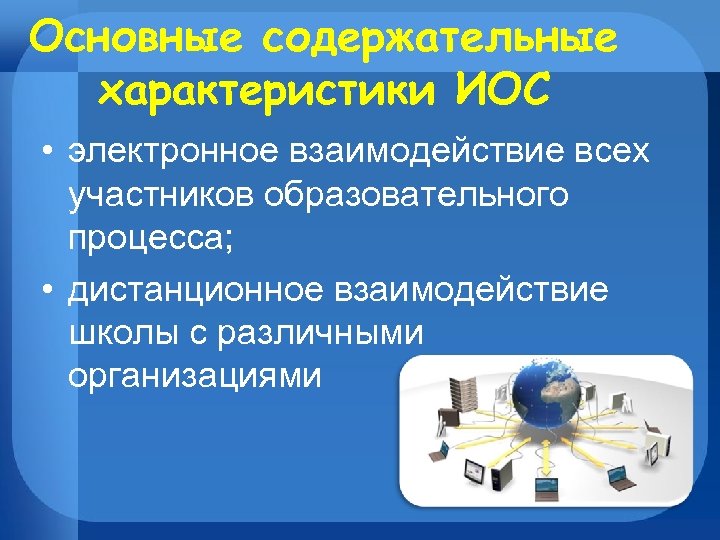 Основные содержательные характеристики ИОС

• электронное взаимодействие всех участников образовательного процесса;

• дистанционное взаимодействие школы с различными организациями